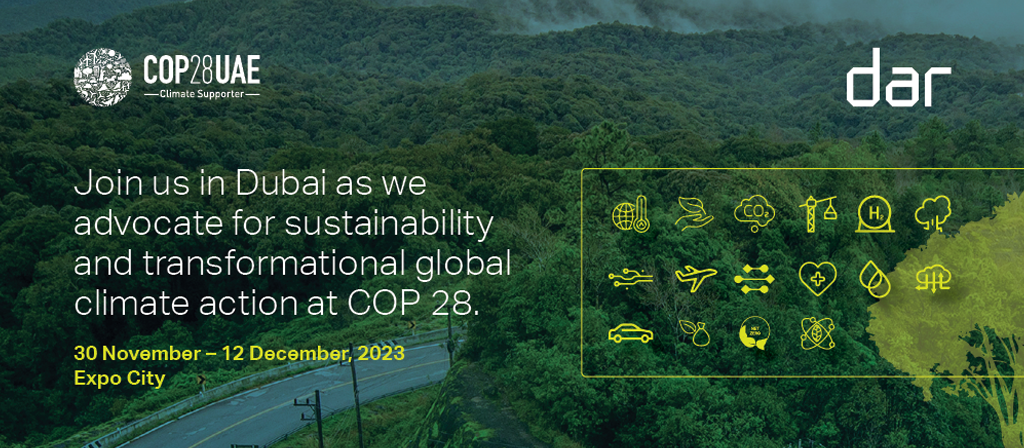 COP28UAE
Climate Supporter

dar

Join us in Dubai as we advocate for sustainability and transformational global climate action at COP 28.

30 November – 12 December, 2023
Expo City

$CO_2$

$H_2$